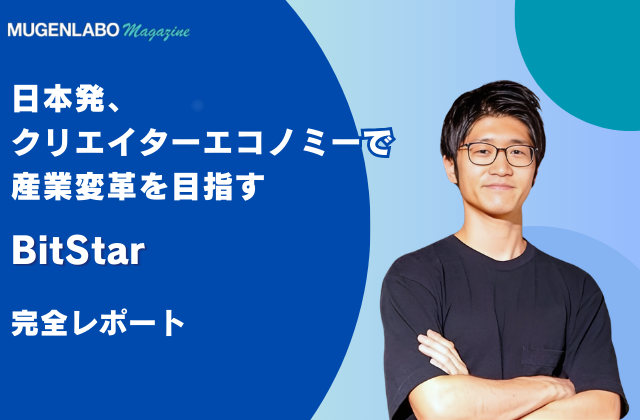 MUGENLABO Magazine

日本発、
クリエイターエコノミーで
産業変革を目指す

BitStar

完全レポート